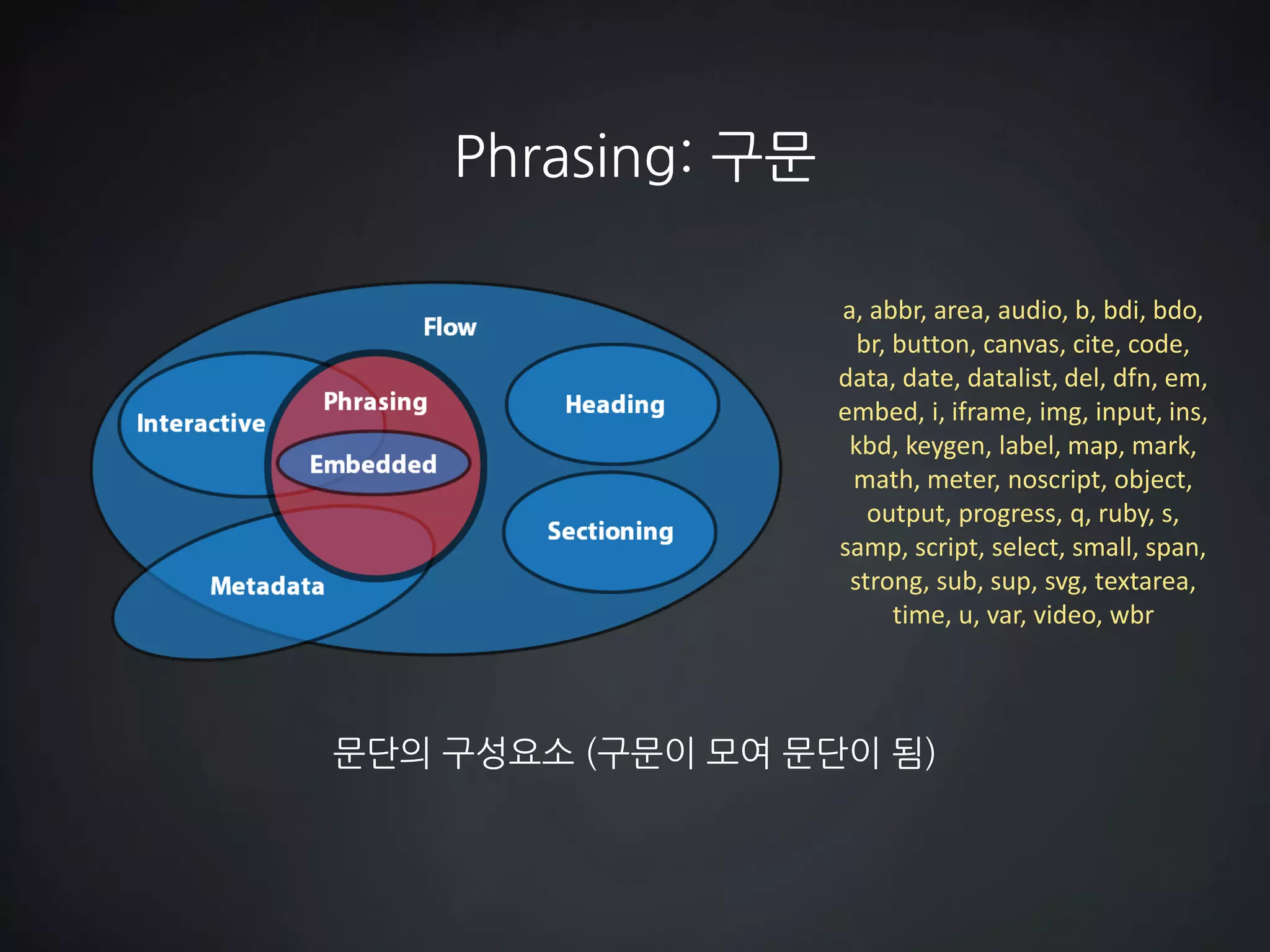 Phrasing: 구문

Flow

Interactive

Phrasing

Embedded

Heading

Sectioning

Metadata

a, abbr, area, audio, b, bdi, bdo, br, button, canvas, cite, code, data, date, datalist, del, dfn, em, embed, i, iframe, img, input, ins, kbd, keygen, label, map, mark, math, meter, noscript, object, output, progress, q, ruby, s, samp, script, select, small, span, strong, sub, sup, svg, textarea, time, u, var, video, wbr

문단의 구성요소 (구문이 모여 문단이 됨)